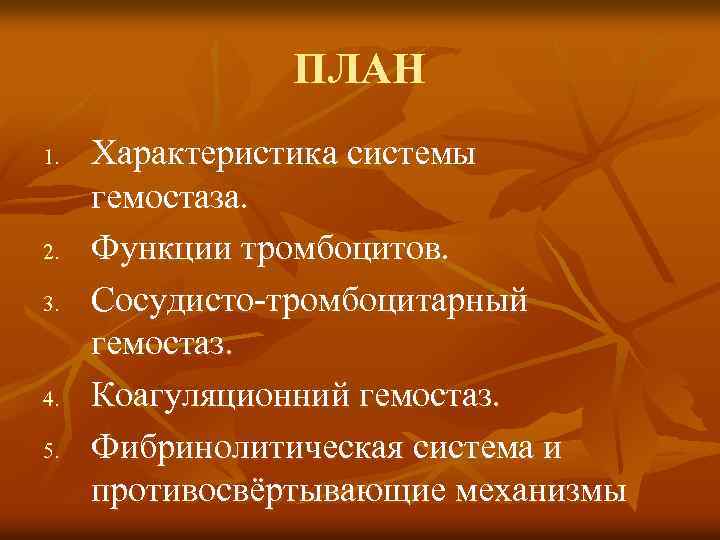 ПЛАН

1. Характеристика системы гемостаза.
2. Функции тромбоцитов.
3. Сосудисто-тромбоцитарный гемостаз.
4. Коагуляционний гемостаз.
5. Фибринолитическая система и противосвёртывающие механизмы